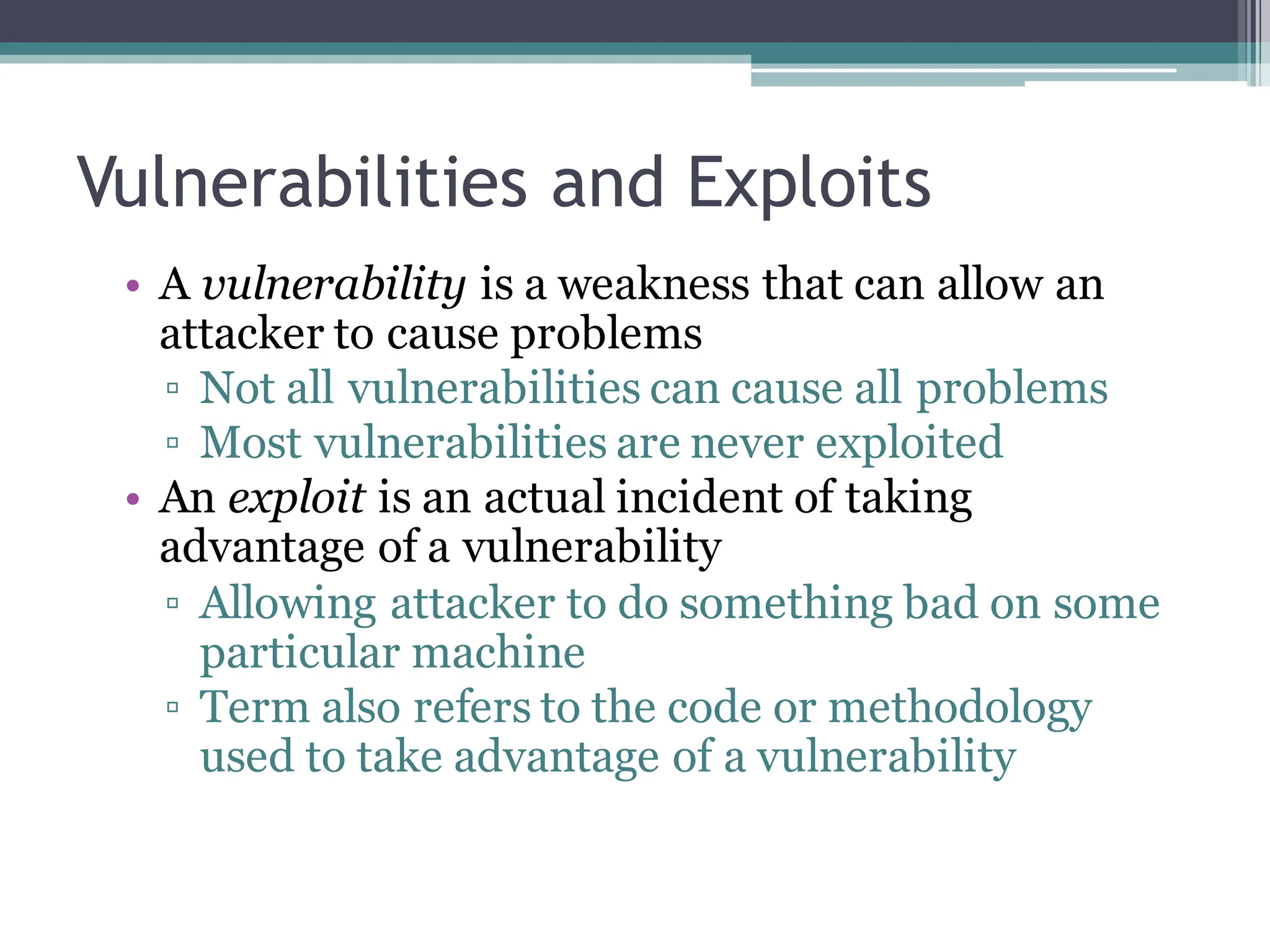 Vulnerabilities and Exploits

• A vulnerability is a weakness that can allow an attacker to cause problems
▫ Not all vulnerabilities can cause all problems
▫ Most vulnerabilities are never exploited
• An exploit is an actual incident of taking advantage of a vulnerability
▫ Allowing attacker to do something bad on some particular machine
▫ Term also refers to the code or methodology used to take advantage of a vulnerability